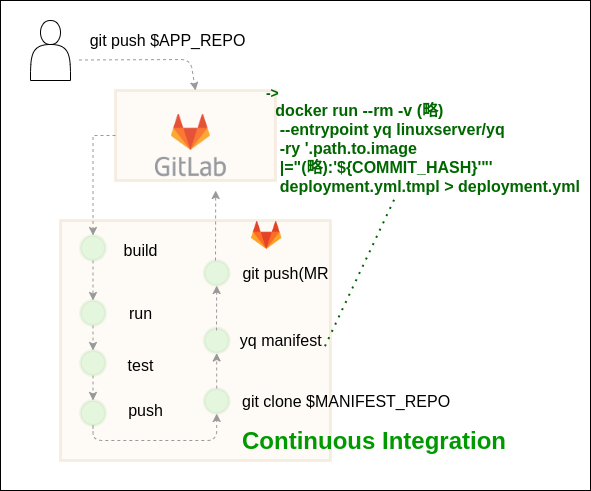 git push $APP_REPO

->
docker run --rm -v (略)
--entrypoint yq linuxserver/yq
-ry '.path.to.image
|="(略):'${COMMIT_HASH}'"'
deployment.yml.tmpl > deployment.yml

GitLab

build

run

test

push

git push(MR

yq manifest

git clone $MANIFEST_REPO

Continuous Integration